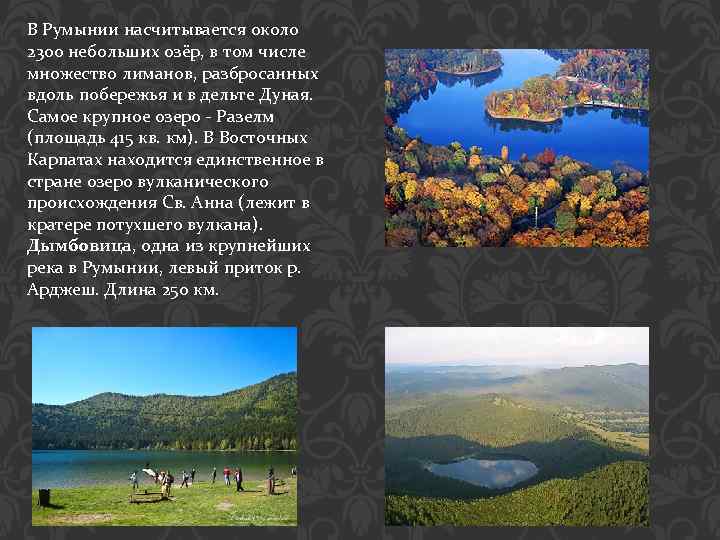 В Румынии насчитывается около 2300 небольших озёр, в том числе множество лиманов, разбросанных вдоль побережья и в дельте Дуная. Самое крупное озеро - Разелм (площадь 415 кв. км). В Восточных Карпатах находится единственное в стране озеро вулканического происхождения Св. Анна (лежит в кратере потухшего вулкана). Дымбовица, одна из крупнейших река в Румынии, левый приток р. Арджеш. Длина 250 км.